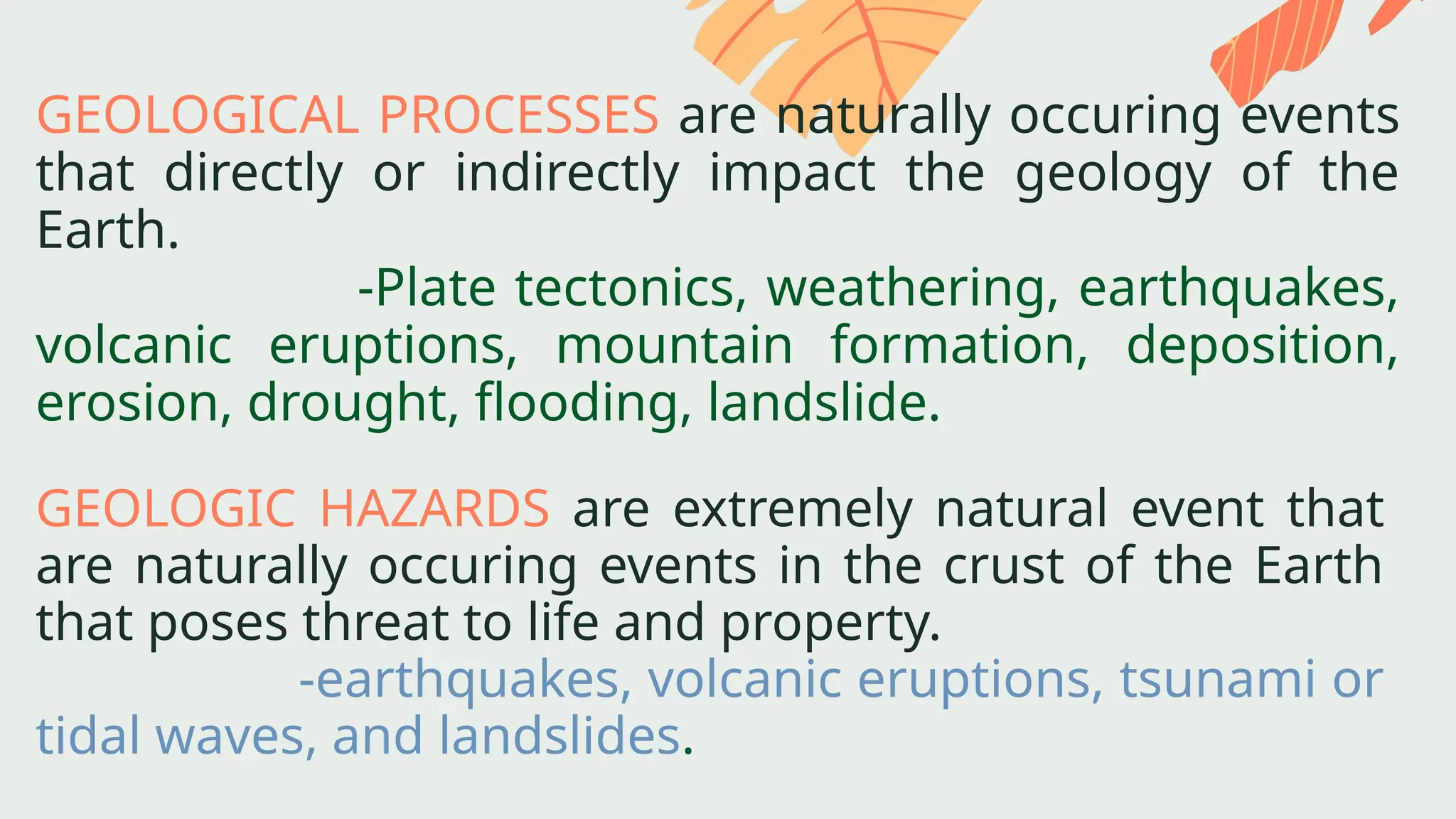 GEOLOGICAL PROCESSES are naturally occuring events that directly or indirectly impact the geology of the Earth.

-Plate tectonics, weathering, earthquakes, volcanic eruptions, mountain formation, deposition, erosion, drought, flooding, landslide.

GEOLOGIC HAZARDS are extremely natural event that are naturally occuring events in the crust of the Earth that poses threat to life and property.

-earthquakes, volcanic eruptions, tsunami or tidal waves, and landslides.